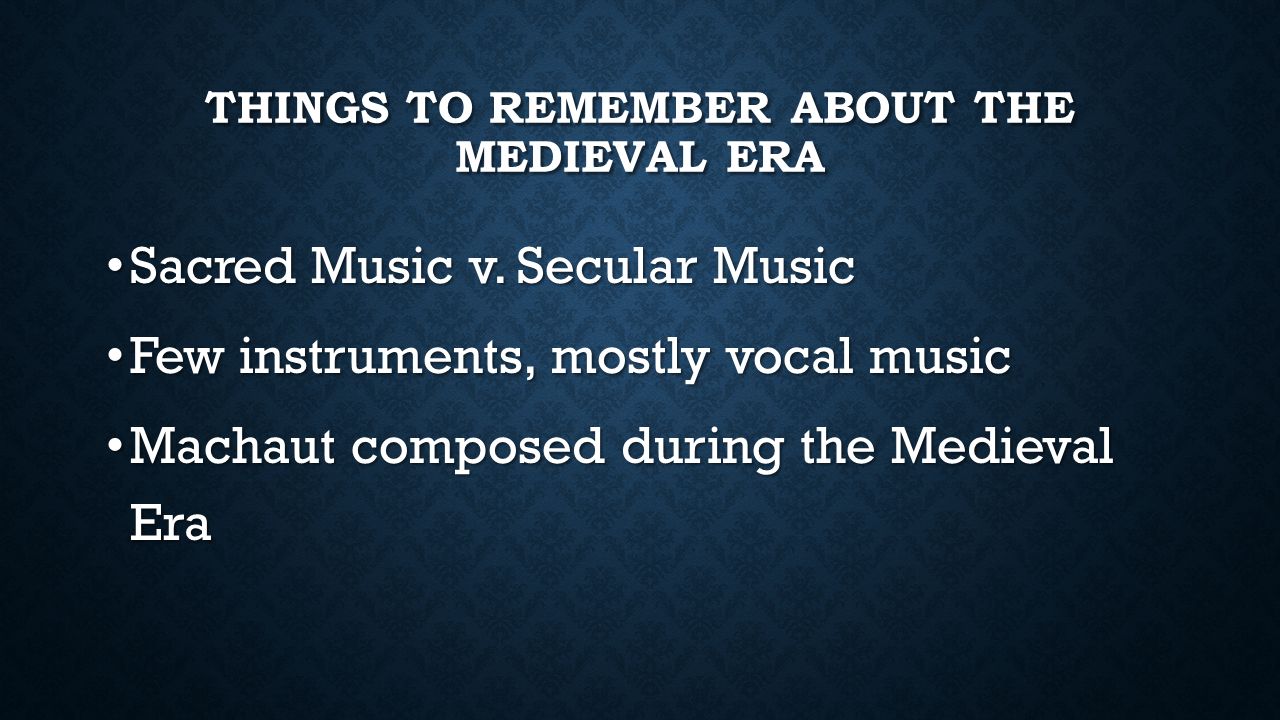 THINGS TO REMEMBER ABOUT THE MEDIEVAL ERA

• Sacred Music v. Secular Music

• Few instruments, mostly vocal music

• Machaut composed during the Medieval Era